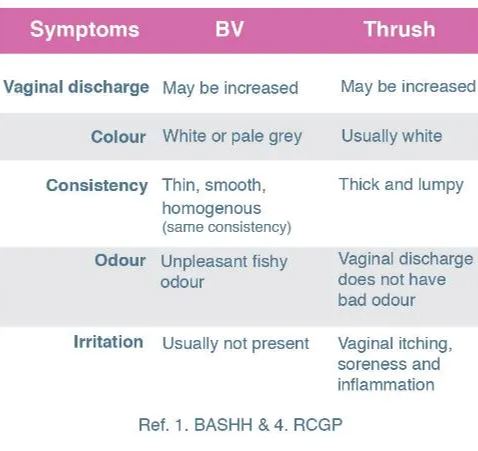 | Symptoms | BV | Thrush |
|---|---|---|
| Vaginal discharge | May be increased | May be increased |
| Colour | White or pale grey | Usually white |
| Consistency | Thin, smooth, homogenous (same consistency) | Thick and lumpy |
| Odour | Unpleasant fishy odour | Vaginal discharge does not have bad odour |
| Irritation | Usually not present | Vaginal itching, soreness and inflammation |

Ref. 1. BASHH & 4. RCGP